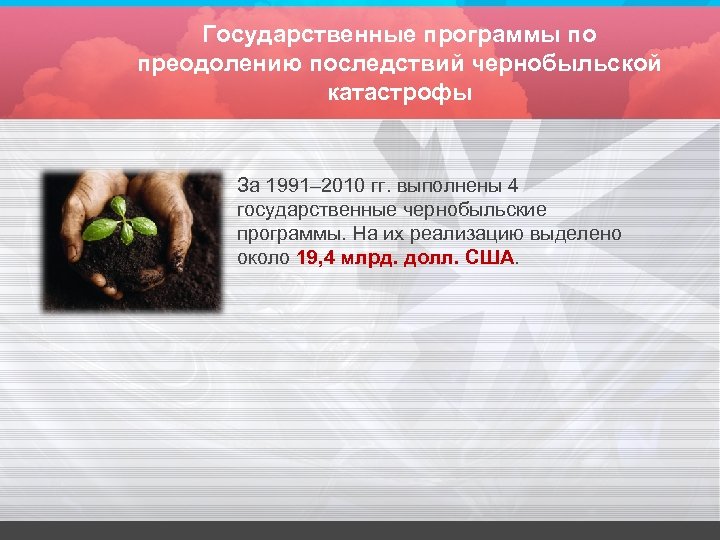 Государственные программы по преодолению последствий чернобыльской катастрофы

За 1991–2010 гг. выполнены 4 государственные чернобыльские программы. На их реализацию выделено около 19,4 млрд. долл. США.